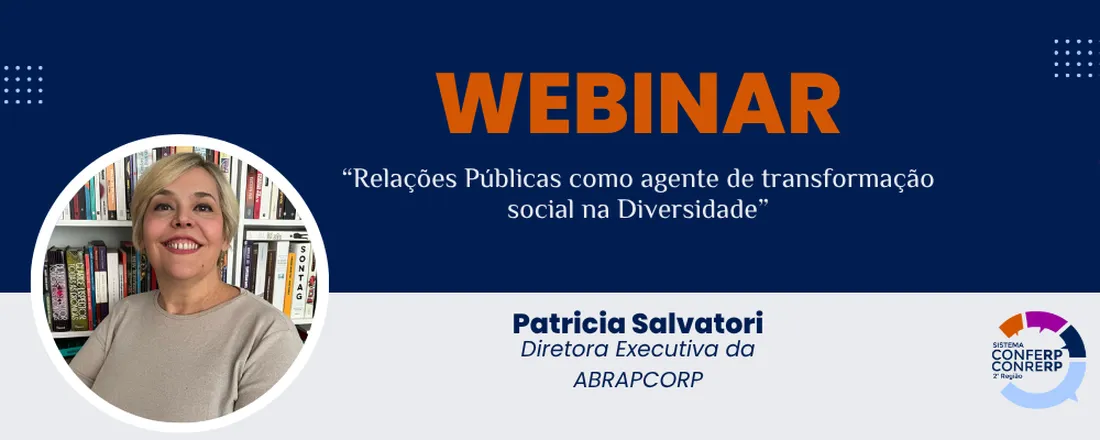 WEBINAR

“Relações Públicas como agente de transformação social na Diversidade”

SONTAG

Patricia Salvatori
Diretora Executiva da ABRAPCORP

SISTEMA CONFERP CONRERP 2ª Região